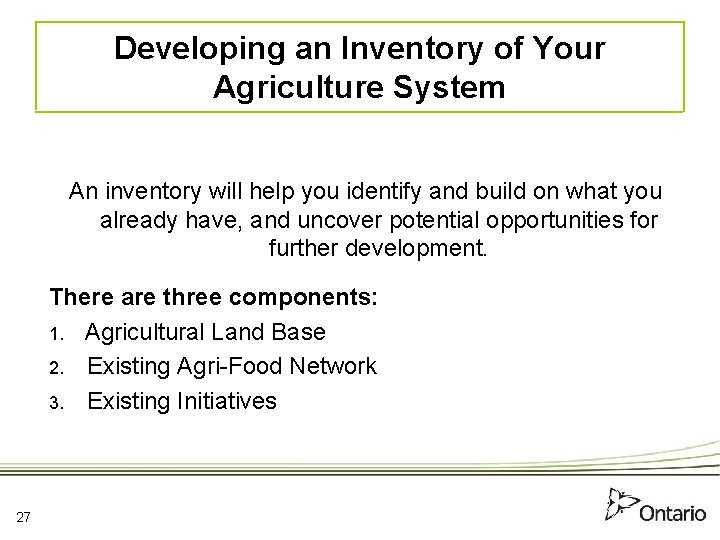 Developing an Inventory of Your Agriculture System

An inventory will help you identify and build on what you already have, and uncover potential opportunities for further development.

There are three components:

1. Agricultural Land Base
2. Existing Agri-Food Network
3. Existing Initiatives

27

Ontario